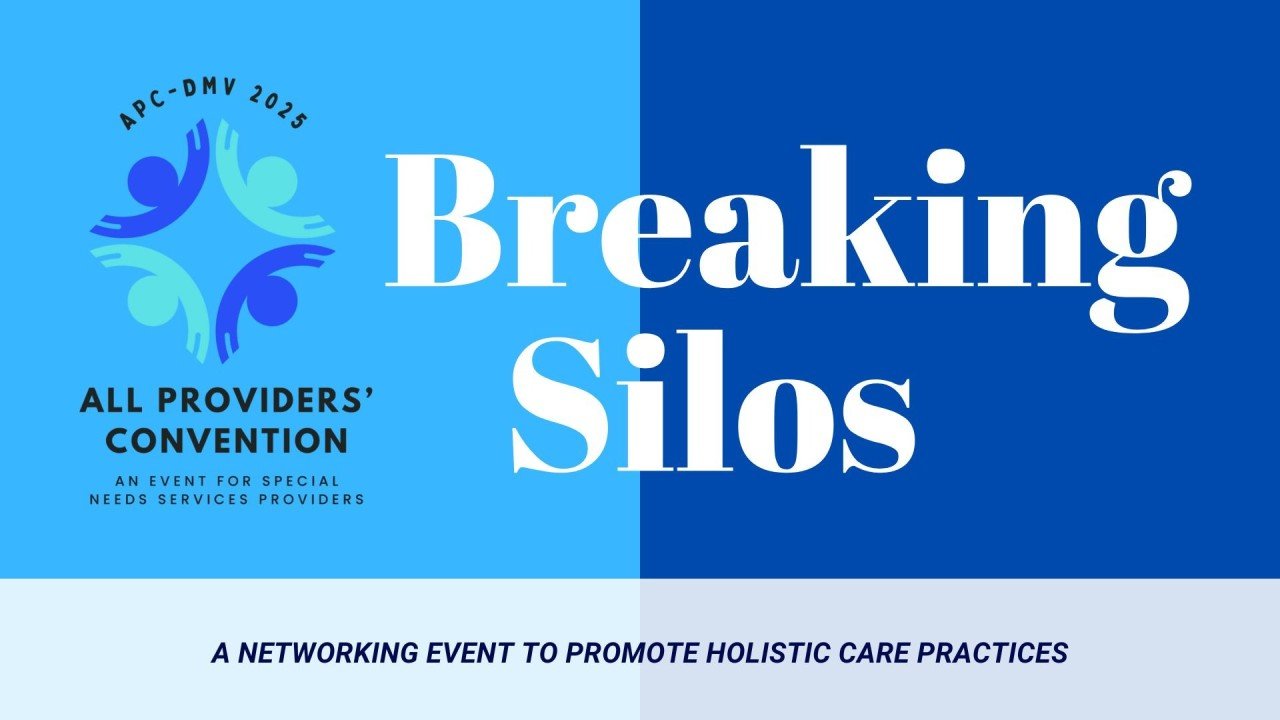 APC-DMV 2025

ALL PROVIDERS' CONVENTION

AN EVENT FOR SPECIAL NEEDS SERVICES PROVIDERS

Breaking Silos

A NETWORKING EVENT TO PROMOTE HOLISTIC CARE PRACTICES